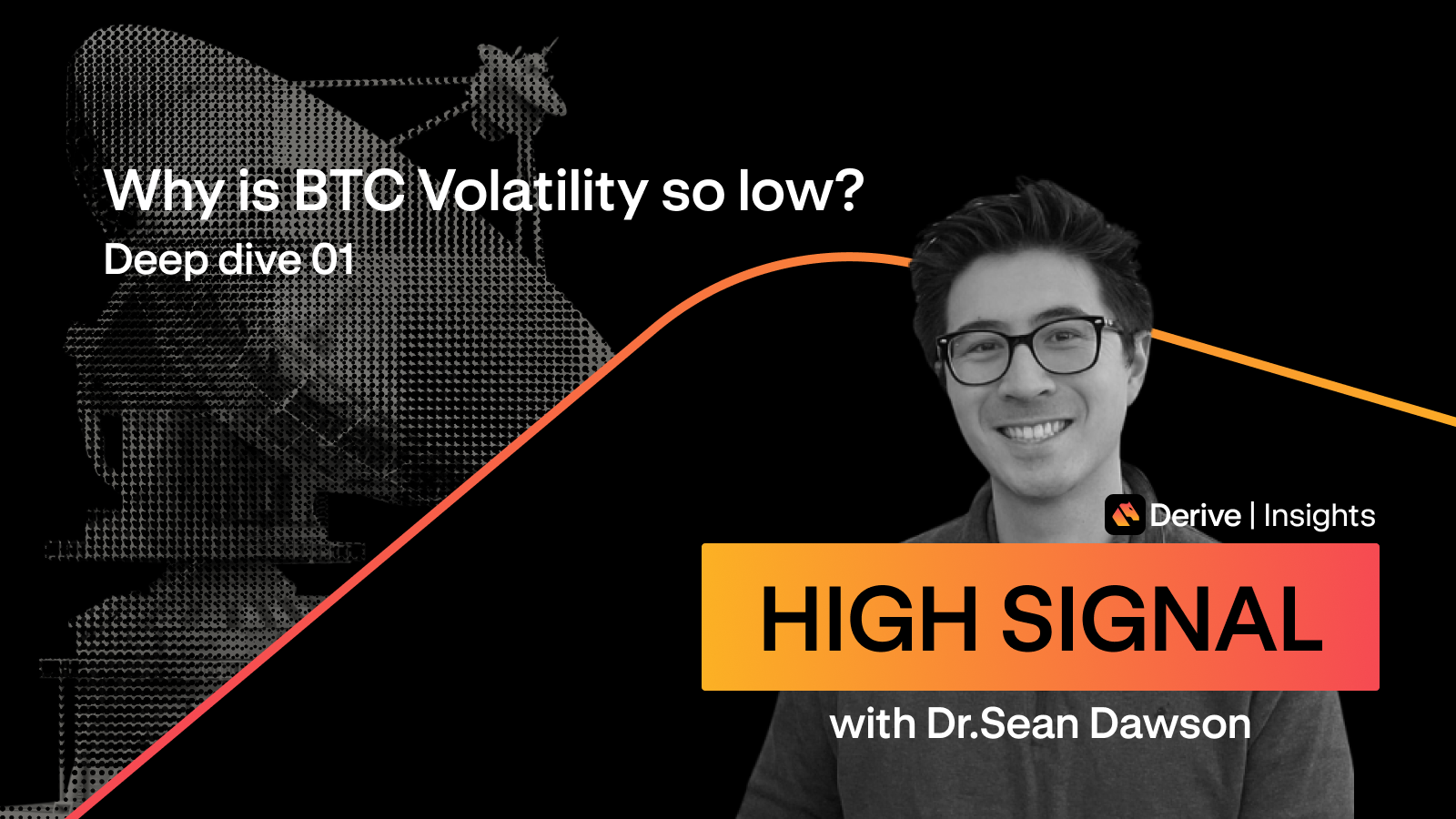 Why is BTC Volatility so low?
Deep dive 01

Derive | Insights
HIGH SIGNAL
with Dr.Sean Dawson